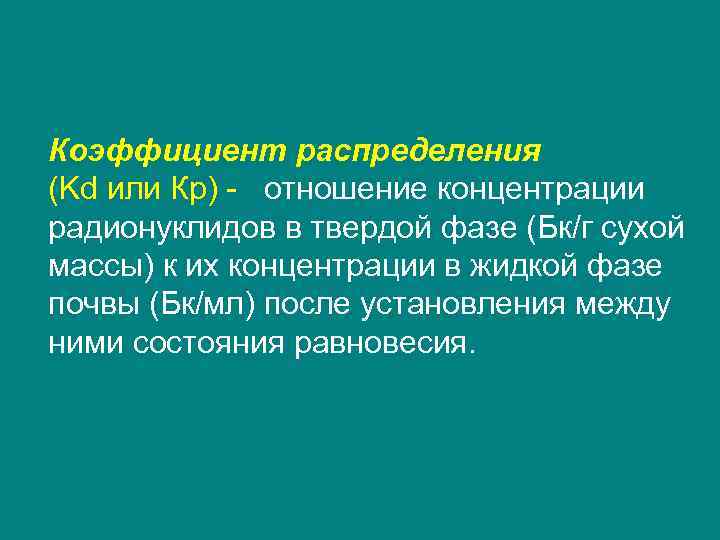 Коэффициент распределения (Kd или Кр) - отношение концентрации радионуклидов в твердой фазе (Бк/г сухой массы) к их концентрации в жидкой фазе почвы (Бк/мл) после установления между ними состояния равновесия.